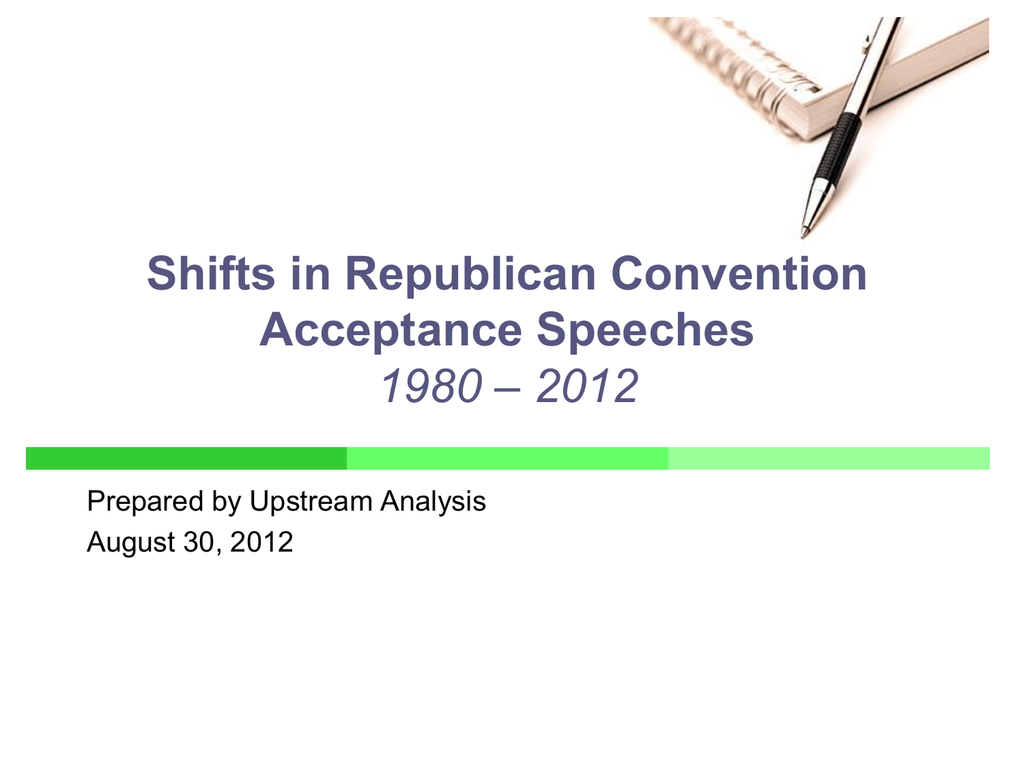 Shifts in Republican Convention Acceptance Speeches
1980 – 2012

Prepared by Upstream Analysis
August 30, 2012